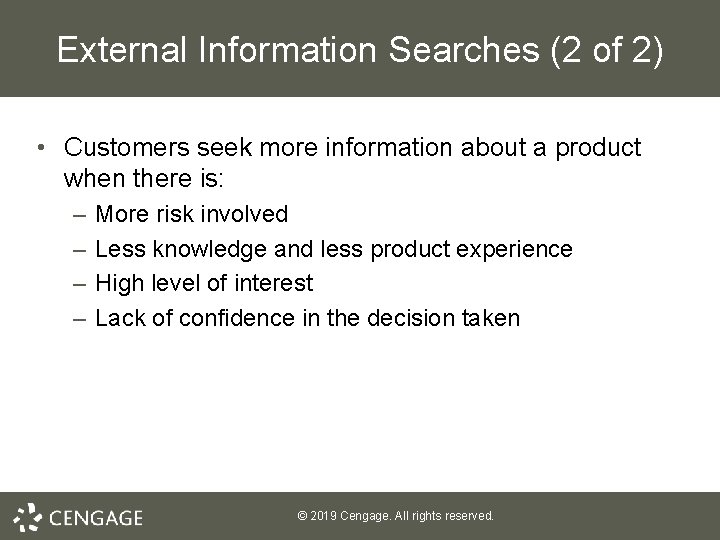 External Information Searches (2 of 2)

• Customers seek more information about a product when there is:
– More risk involved
– Less knowledge and less product experience
– High level of interest
– Lack of confidence in the decision taken

CENGAGE

© 2019 Cengage. All rights reserved.